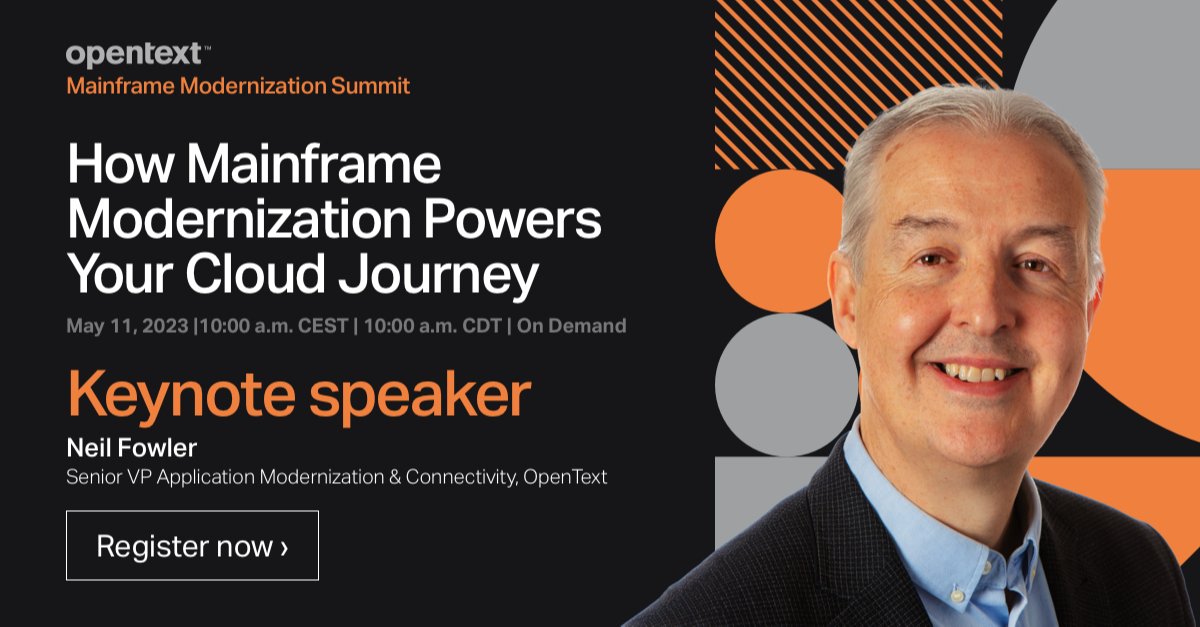 opentext™
Mainframe Modernization Summit

How Mainframe Modernization Powers Your Cloud Journey

May 11, 2023 |10:00 a.m. CEST | 10:00 a.m. CDT | On Demand

Keynote speaker

Neil Fowler
Senior VP Application Modernization & Connectivity, OpenText

Register now ›